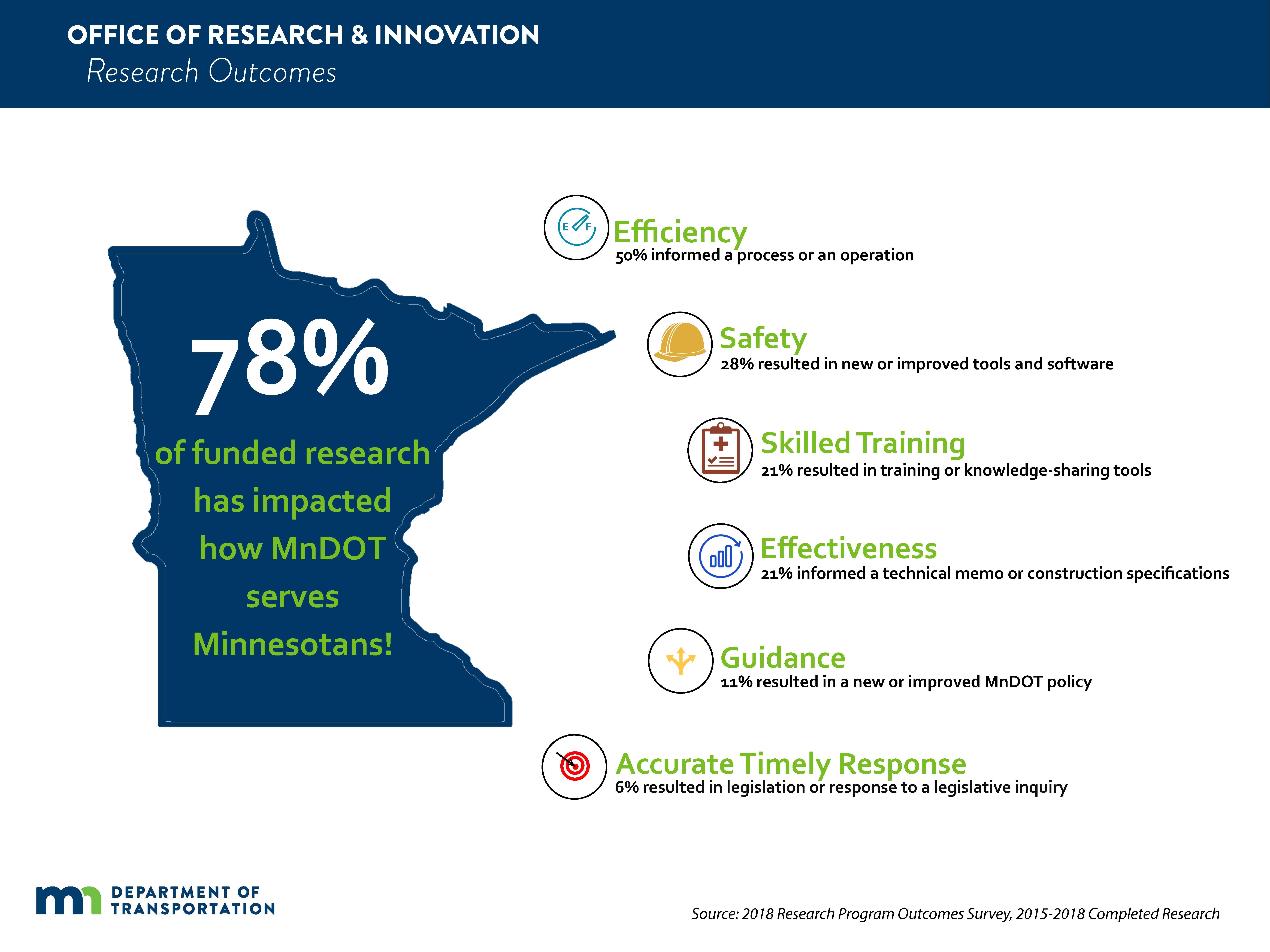 OFFICE OF RESEARCH & INNOVATION
Research Outcomes

78%
of funded research has impacted how MnDOT serves Minnesotans!

E F
Efficiency
50% informed a process or an operation

Safety
28% resulted in new or improved tools and software

Skilled Training
21% resulted in training or knowledge-sharing tools

Effectiveness
21% informed a technical memo or construction specifications

Guidance
11% resulted in a new or improved MnDOT policy

Accurate Timely Response
6% resulted in legislation or response to a legislative inquiry

mn DEPARTMENT OF TRANSPORTATION

Source: 2018 Research Program Outcomes Survey, 2015-2018 Completed Research